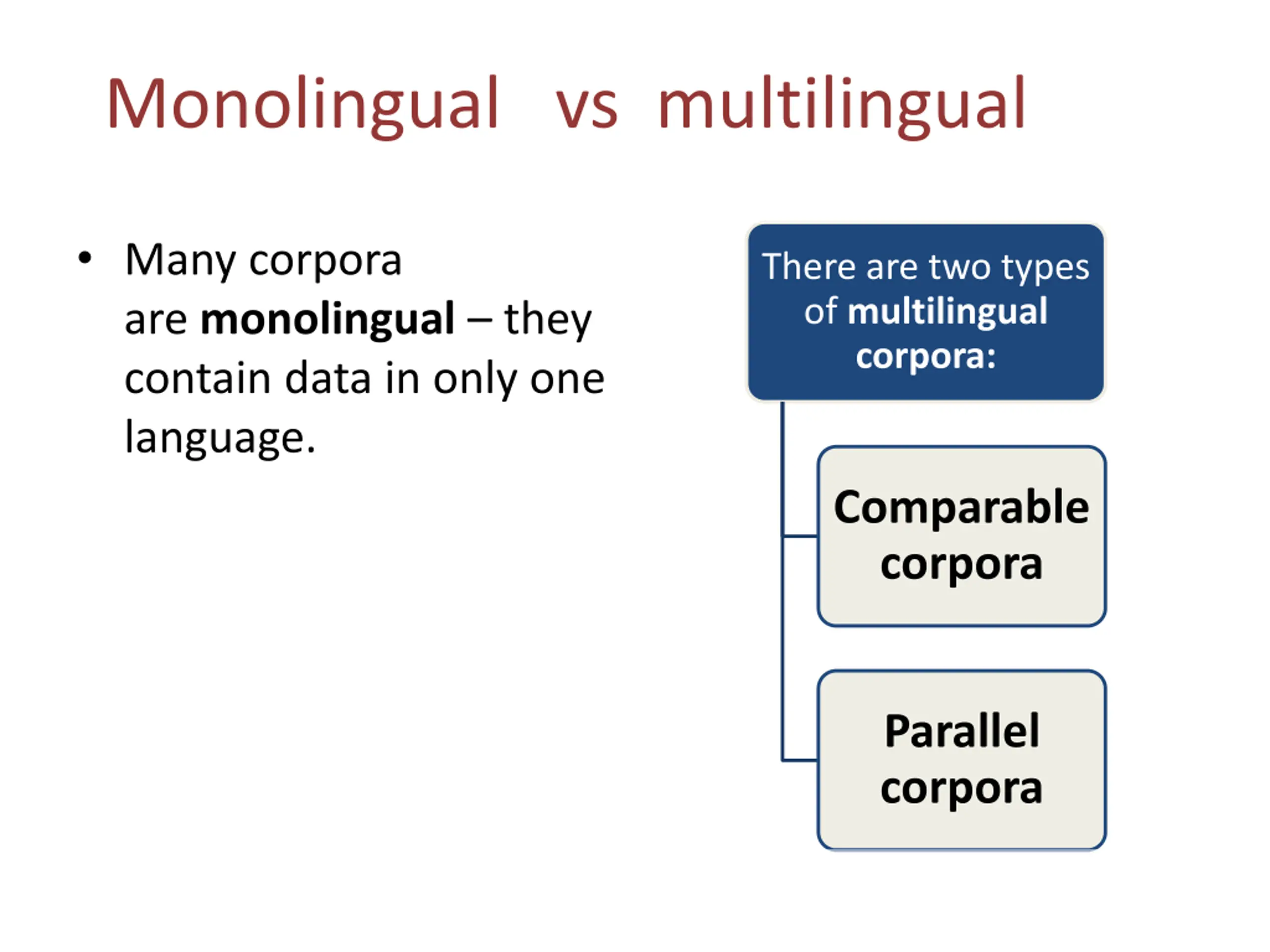 Monolingual vs multilingual

• Many corpora are monolingual – they contain data in only one language.

There are two types of multilingual corpora:

Comparable corpora

Parallel corpora